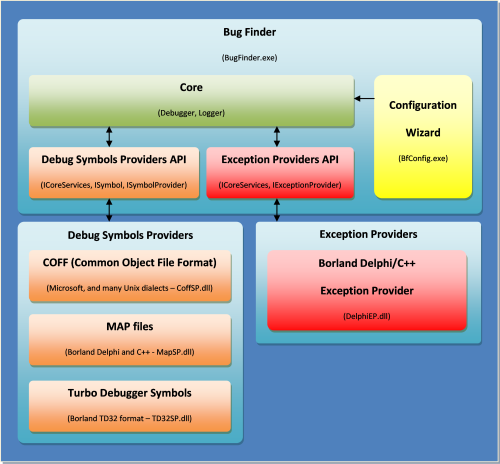 Bug Finder

(BugFinder.exe)

Core

(Debugger, Logger)

Configuration

Wizard

(BfConfig.exe)

Debug Symbols Providers API

(ICoreServices, ISymbol, ISymbolProvider)

Exception Providers API

(ICoreServices, IExceptionProvider)

Debug Symbols Providers

COFF (Common Object File Format)

(Microsoft, and many Unix dialects – CoffSP.dll)

MAP files

(Borland Delphi and C++ - MapSP.dll)

Turbo Debugger Symbols

(Borland TD32 format – TD32SP.dll)

Exception Providers

Borland Delphi/C++

Exception Provider

(DelphiEP.dll)